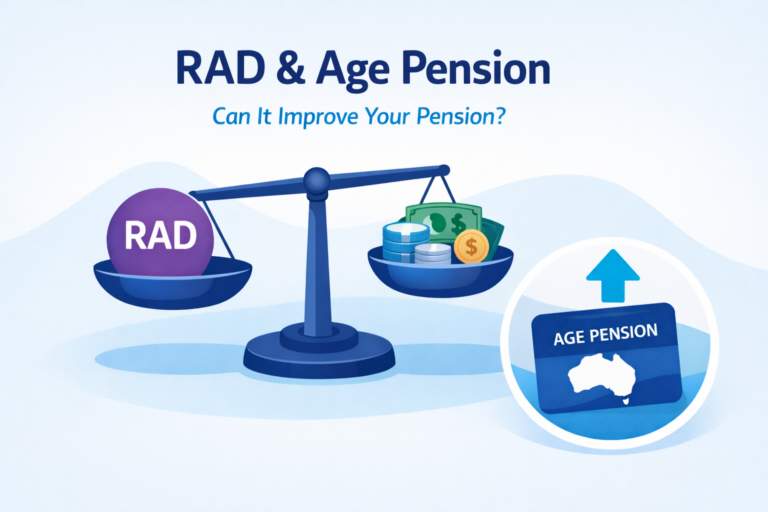 RAD & Age Pension

Can It Improve Your Pension?

RAD

$

AGE PENSION